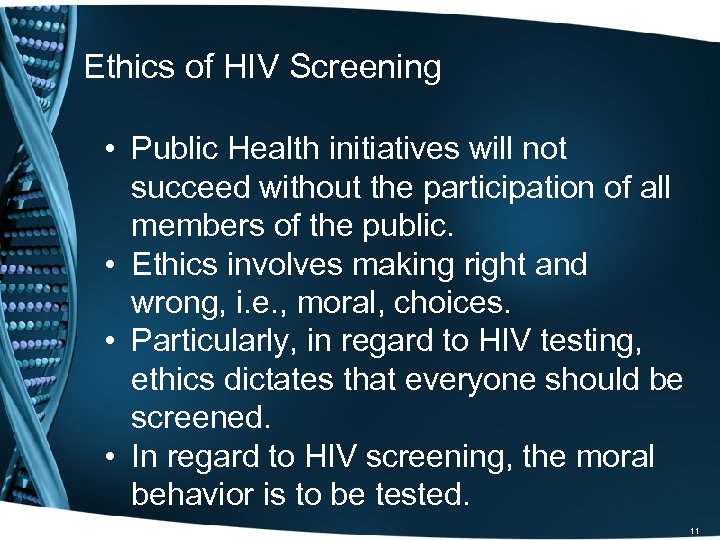 Ethics of HIV Screening

• Public Health initiatives will not succeed without the participation of all members of the public.
• Ethics involves making right and wrong, i.e., moral, choices.
• Particularly, in regard to HIV testing, ethics dictates that everyone should be screened.
• In regard to HIV screening, the moral behavior is to be tested.

11